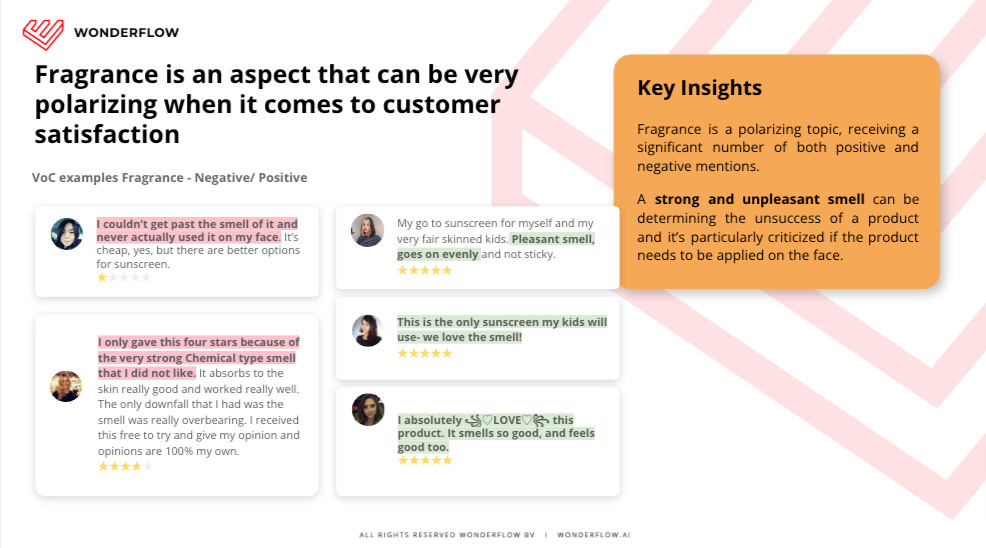 WONDERFLOW

Fragrance is an aspect that can be very polarizing when it comes to customer satisfaction

VoC examples Fragrance - Negative/ Positive

I couldn't get past the smell of it and never actually used it on my face. It's cheap, yes, but there are better options for sunscreen.
★☆☆☆☆

I only gave this four stars because of the very strong Chemical type smell that I did not like. It absorbs to the skin really good and worked really well. The only downfall that I had was the smell was really overbearing. I received this free to try and give my opinion and opinions are 100% my own.
★★★★☆

My go to sunscreen for myself and my very fair skinned kids. Pleasant smell, goes on evenly and not sticky.
★★★★★

This is the only sunscreen my kids will use- we love the smell!
★★★★★

I absolutely ꧁♡LOVE♡꧂ this product. It smells so good, and feels good too.
★★★★★

Key Insights

Fragrance is a polarizing topic, receiving a significant number of both positive and negative mentions.

A strong and unpleasant smell can be determining the unsuccess of a product and it's particularly criticized if the product needs to be applied on the face.

ALL RIGHTS RESERVED WONDERFLOW BV | WONDERFLOW.AI